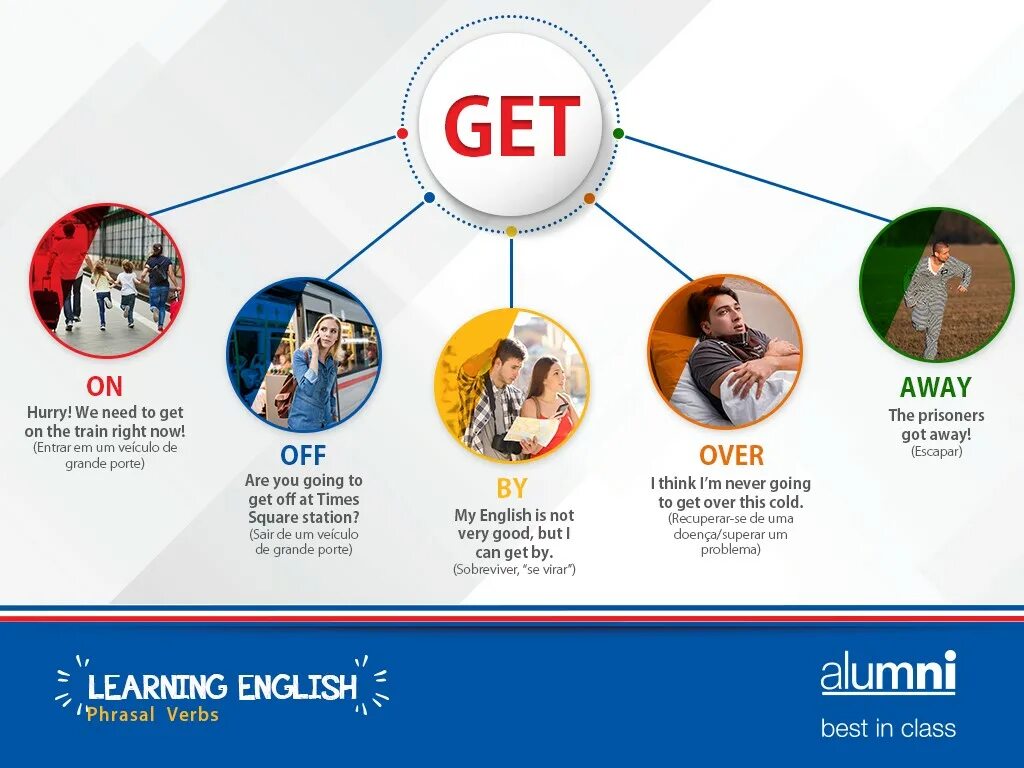 GET

ON
Hurry! We need to get on the train right now!
(Entrar em um veículo de grande porte)

OFF
Are you going to get off at Times Square station?
(Sair de um veículo de grande porte)

BY
My English is not very good, but I can get by.
(Sobreviver, "se virar")

OVER
I think I'm never going to get over this cold.
(Recuperar-se de uma doença/superar um problema)

AWAY
The prisoners got away!
(Escapar)

LEARNING ENGLISH
Phrasal Verbs

alumni
best in class